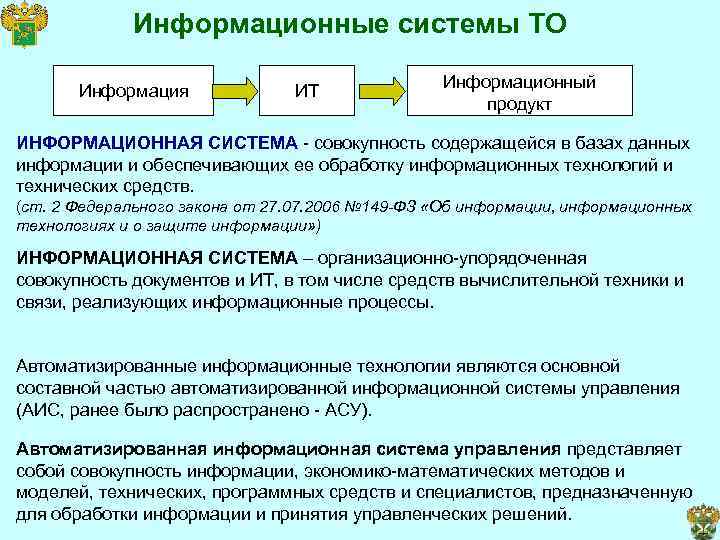 Информационные системы ТО

Информация

ИТ

Информационный продукт

ИНФОРМАЦИОННАЯ СИСТЕМА - совокупность содержащейся в базах данных информации и обеспечивающих ее обработку информационных технологий и технических средств.
(ст. 2 Федерального закона от 27.07.2006 №149-ФЗ «Об информации, информационных технологиях и о защите информации»)

ИНФОРМАЦИОННАЯ СИСТЕМА – организационно-упорядоченная совокупность документов и ИТ, в том числе средств вычислительной техники и связи, реализующих информационные процессы.

Автоматизированные информационные технологии являются основной составной частью автоматизированной информационной системы управления (АИС, ранее было распространено - АСУ).

Автоматизированная информационная система управления представляет собой совокупность информации, экономико-математических методов и моделей, технических, программных средств и специалистов, предназначенную для обработки информации и принятия управленческих решений.